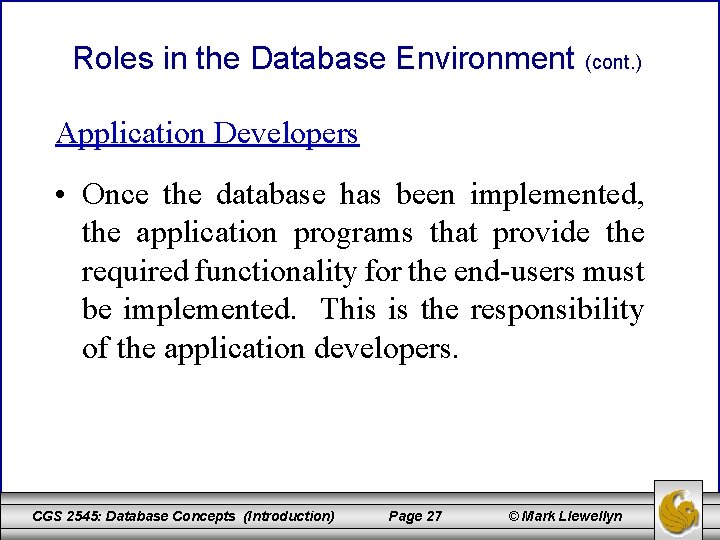 Roles in the Database Environment (cont.)

Application Developers

• Once the database has been implemented, the application programs that provide the required functionality for the end-users must be implemented. This is the responsibility of the application developers.

CGS 2545: Database Concepts (Introduction) Page 27 © Mark Llewellyn